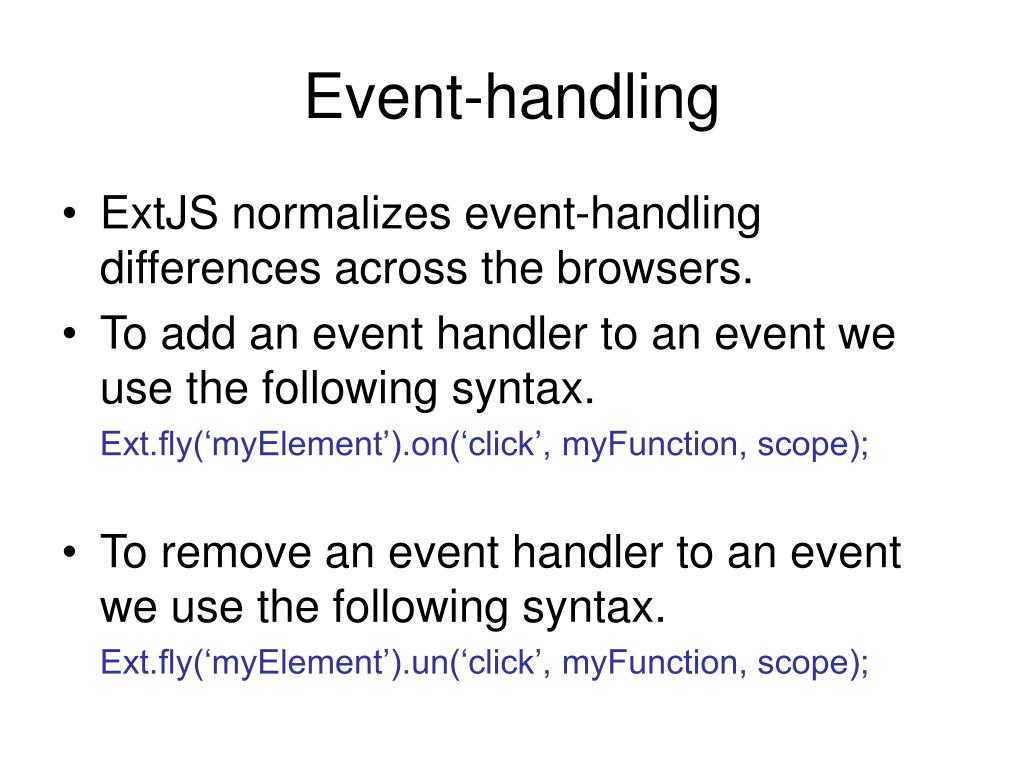 Event-handling

• ExtJS normalizes event-handling differences across the browsers.
• To add an event handler to an event we use the following syntax.

Ext.fly(‘myElement’).on(‘click’, myFunction, scope);

• To remove an event handler to an event we use the following syntax.

Ext.fly(‘myElement’).un(‘click’, myFunction, scope);